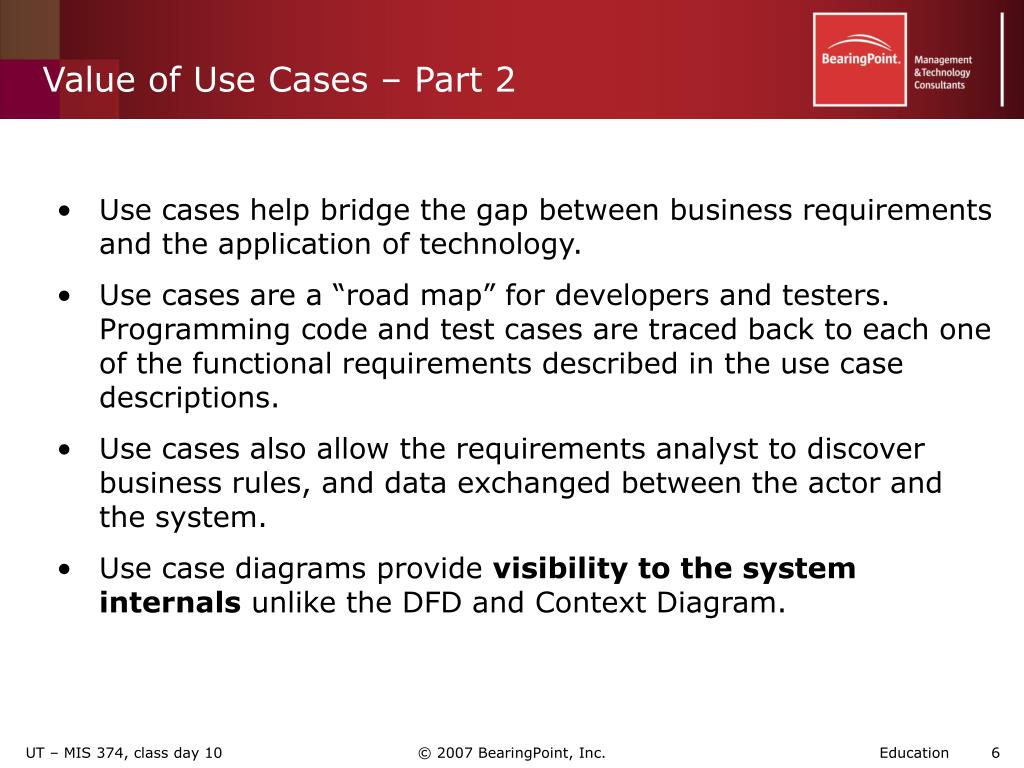 Value of Use Cases – Part 2

BearingPoint. Management &Technology Consultants

• Use cases help bridge the gap between business requirements and the application of technology.

• Use cases are a “road map” for developers and testers. Programming code and test cases are traced back to each one of the functional requirements described in the use case descriptions.

• Use cases also allow the requirements analyst to discover business rules, and data exchanged between the actor and the system.

• Use case diagrams provide **visibility to the system internals** unlike the DFD and Context Diagram.

UT – MIS 374, class day 10 © 2007 BearingPoint, Inc. Education 6